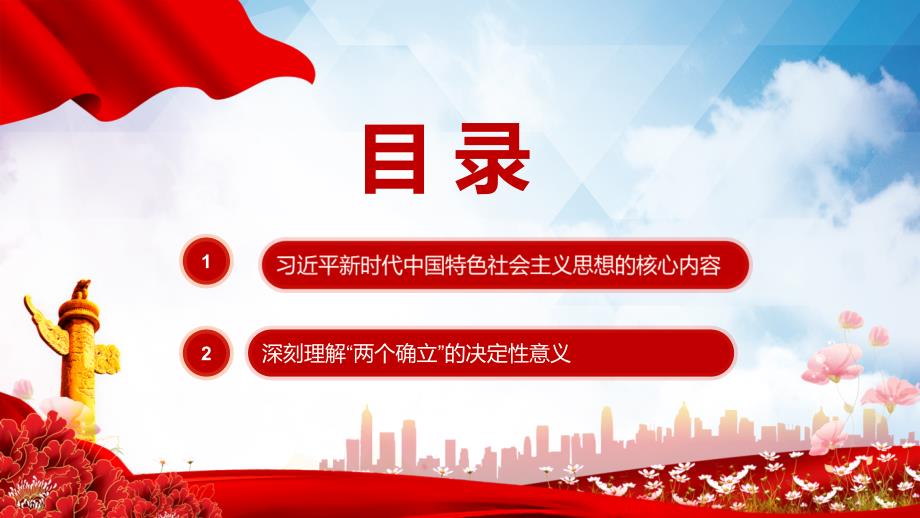 目录

1 习近平新时代中国特色社会主义思想的核心内容

2 深刻理解“两个确立”的决定性意义